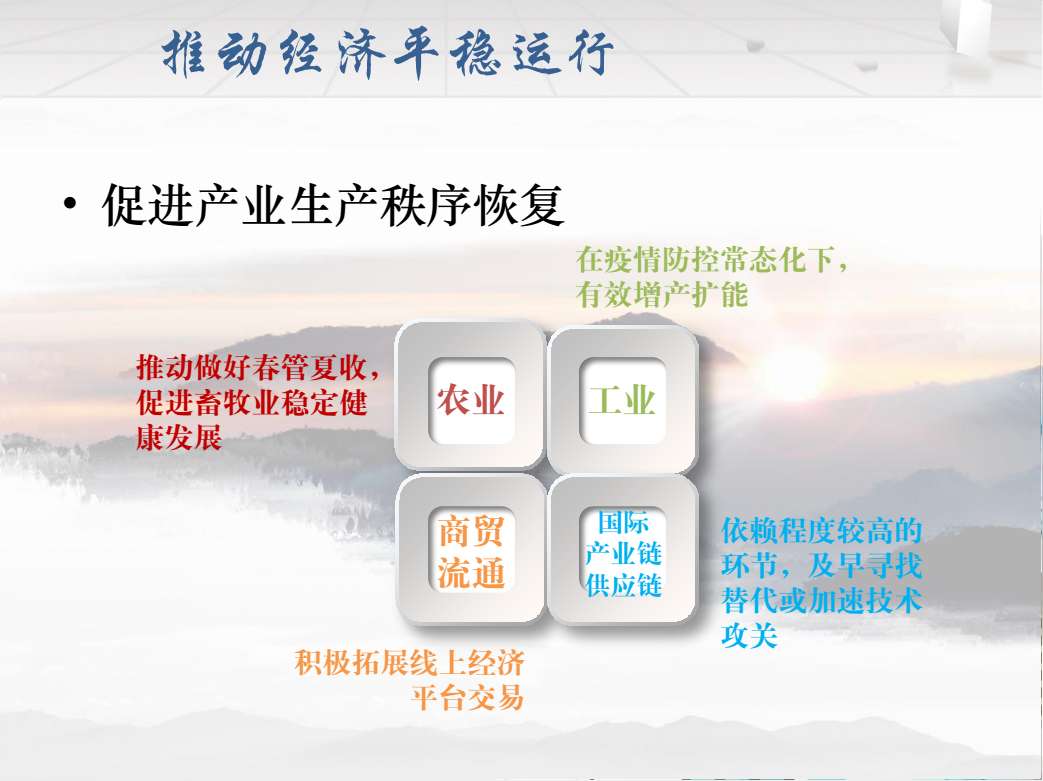 推动经济平稳运行

• 促进产业生产秩序恢复

在疫情防控常态化下，有效增产扩能

推动做好春管夏收，促进畜牧业稳定健康发展

农业

工业

商贸流通

国际产业链供应链

依赖程度较高的环节，及早寻找替代或加速技术攻关

积极拓展线上经济平台交易